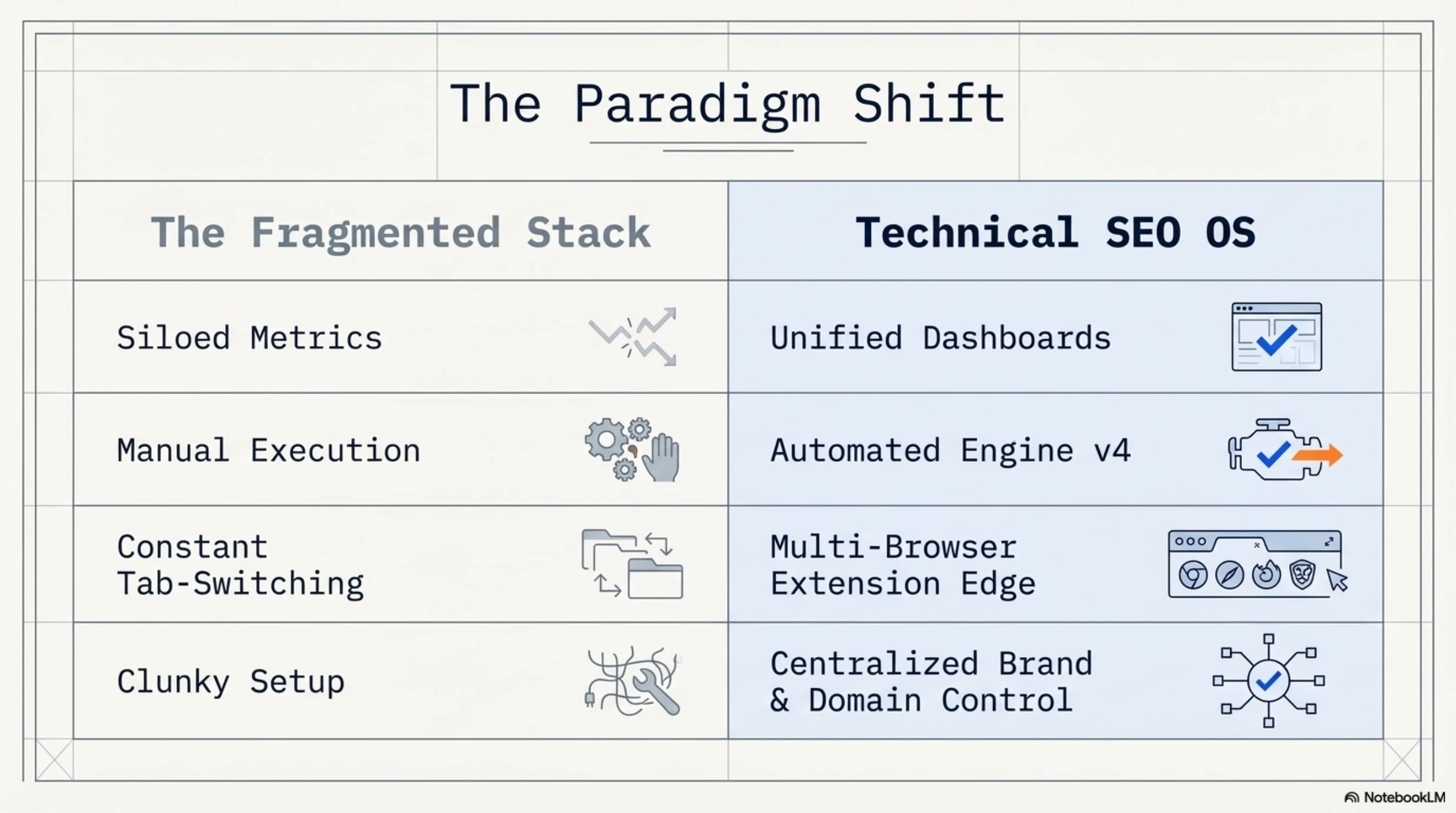 The Paradigm Shift

| The Fragmented Stack | Technical SEO OS |
|---|---|
| Siloed Metrics | Unified Dashboards |
| Manual Execution | Automated Engine v4 |
| Constant Tab-Switching | Multi-Browser Extension Edge |
| Clunky Setup | Centralized Brand & Domain Control |

NotebookLM